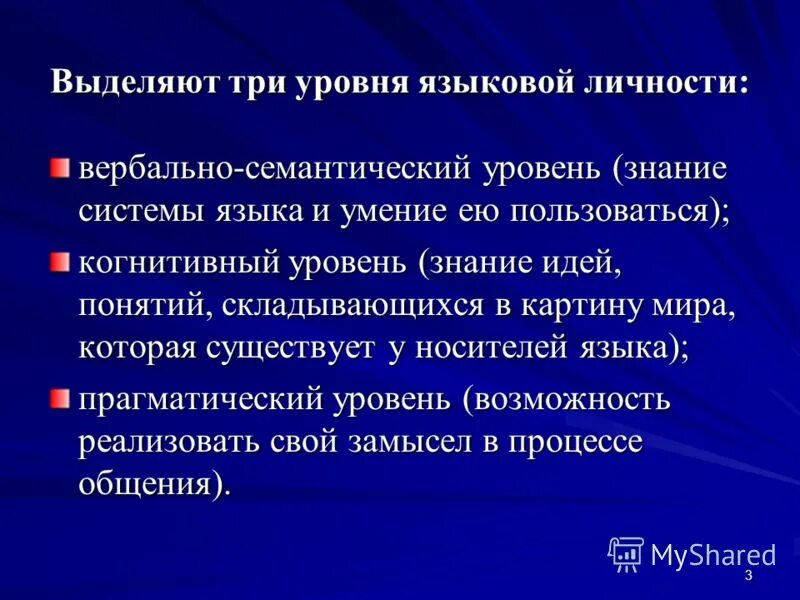 Выделяют три уровня языковой личности:

вербально-семантический уровень (знание системы языка и умение ею пользоваться);

когнитивный уровень (знание идей, понятий, складывающихся в картину мира, которая существует у носителей языка);

прагматический уровень (возможность реализовать свой замысел в процессе общения).

MyShared

3